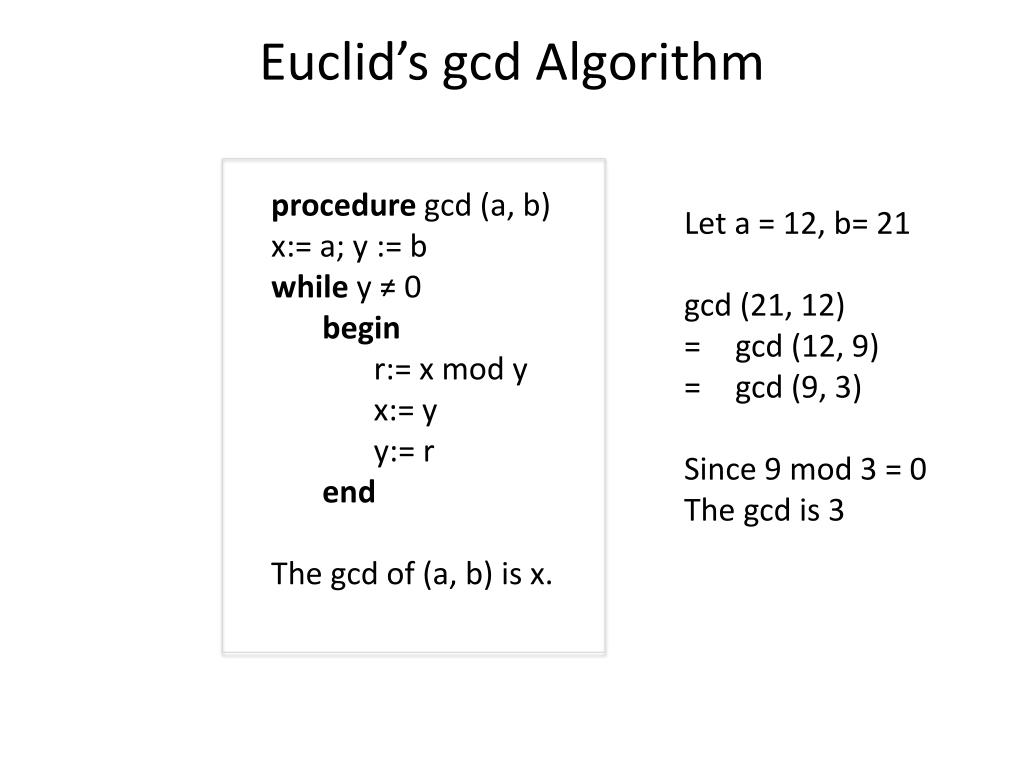 Euclid's gcd Algorithm

procedure gcd (a, b)
x:= a; y := b
while y ≠ 0
begin
r:= x mod y
x:= y
y:= r
end

The gcd of (a, b) is x.

Let a = 12, b= 21

gcd (21, 12)
= gcd (12, 9)
= gcd (9, 3)

Since 9 mod 3 = 0
The gcd is 3